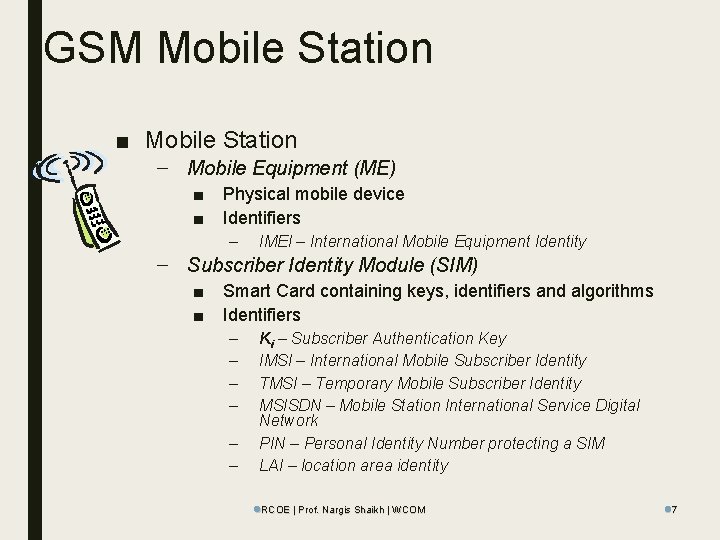 GSM Mobile Station

■ Mobile Station
– Mobile Equipment (ME)
■ Physical mobile device
■ Identifiers
– IMEI – International Mobile Equipment Identity
– Subscriber Identity Module (SIM)
■ Smart Card containing keys, identifiers and algorithms
■ Identifiers
– $K_i$ – Subscriber Authentication Key
– IMSI – International Mobile Subscriber Identity
– TMSI – Temporary Mobile Subscriber Identity
– MSISDN – Mobile Station International Service Digital Network
– PIN – Personal Identity Number protecting a SIM
– LAI – location area identity

RCOE | Prof. Nargis Shaikh | WCOM

7